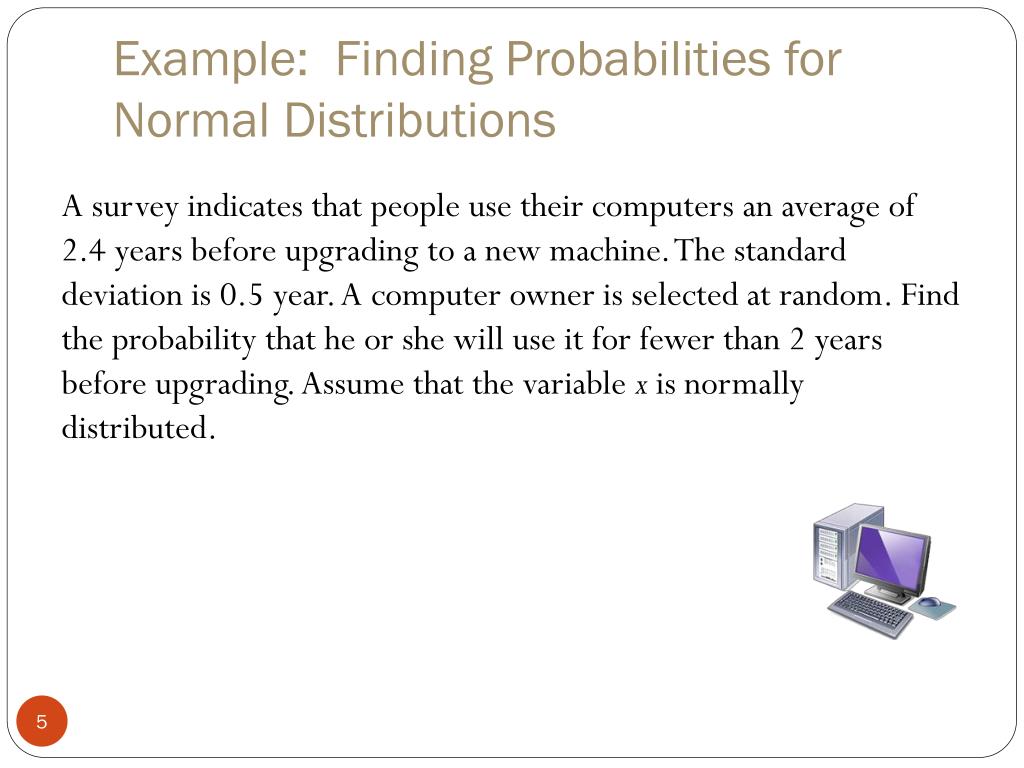 Example: Finding Probabilities for Normal Distributions

A survey indicates that people use their computers an average of 2.4 years before upgrading to a new machine. The standard deviation is 0.5 year. A computer owner is selected at random. Find the probability that he or she will use it for fewer than 2 years before upgrading. Assume that the variable $x$ is normally distributed.

5